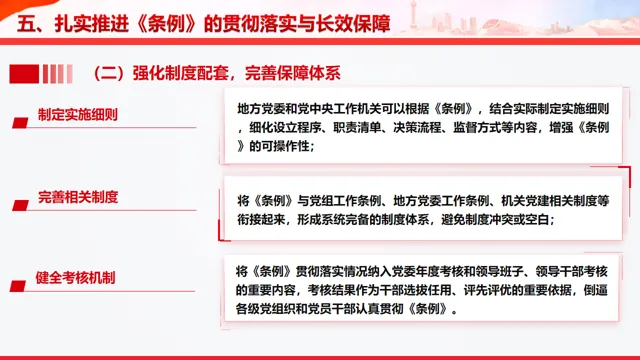 五、扎实推进《条例》的贯彻落实与长效保障

（二）强化制度配套，完善保障体系

制定实施细则

地方党委和党中央工作机关可以根据《条例》，结合实际制定实施细则，细化设立程序、职责清单、决策流程、监督方式等内容，增强《条例》的可操作性；

完善相关制度

将《条例》与党组工作条例、地方党委工作条例、机关党建相关制度等衔接起来，形成系统完备的制度体系，避免制度冲突或空白；

健全考核机制

将《条例》贯彻落实情况纳入党委年度考核和领导班子、领导干部考核的重要内容，考核结果作为干部选拔任用、评先评优的重要依据，倒逼各级党组织和党员干部认真贯彻《条例》。